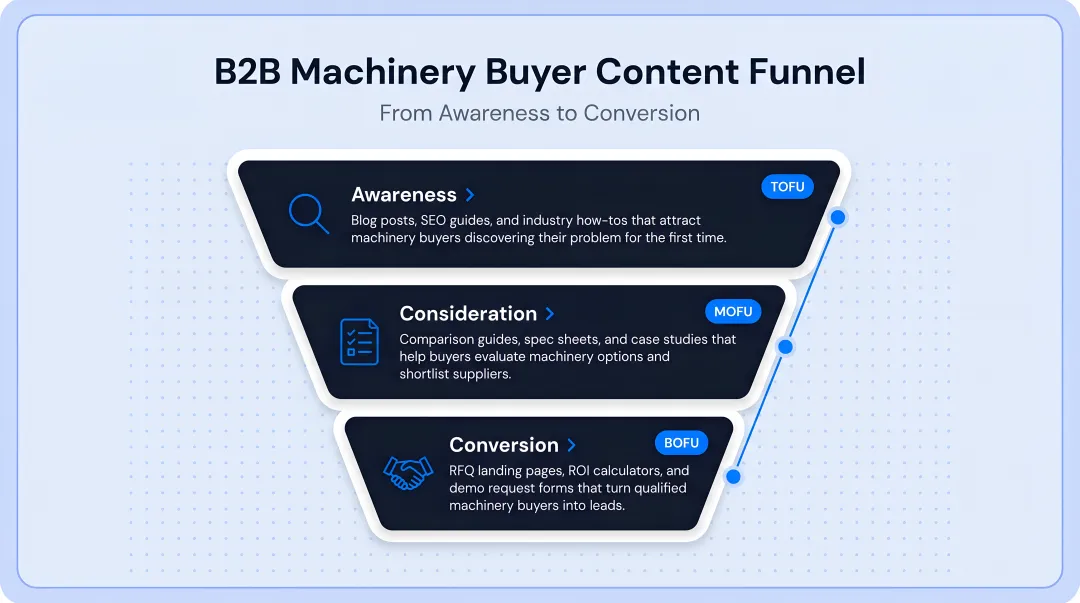 B2B Machinery Buyer Content Funnel

From Awareness to Conversion

Awareness >

TOFU

Blog posts, SEO guides, and industry how-tos that attract machinery buyers discovering their problem for the first time.

Consideration >

MOFU

Comparison guides, spec sheets, and case studies that help buyers evaluate machinery options and shortlist suppliers.

Conversion >

BOFU

RFQ landing pages, ROI calculators, and demo request forms that turn qualified machinery buyers into leads.